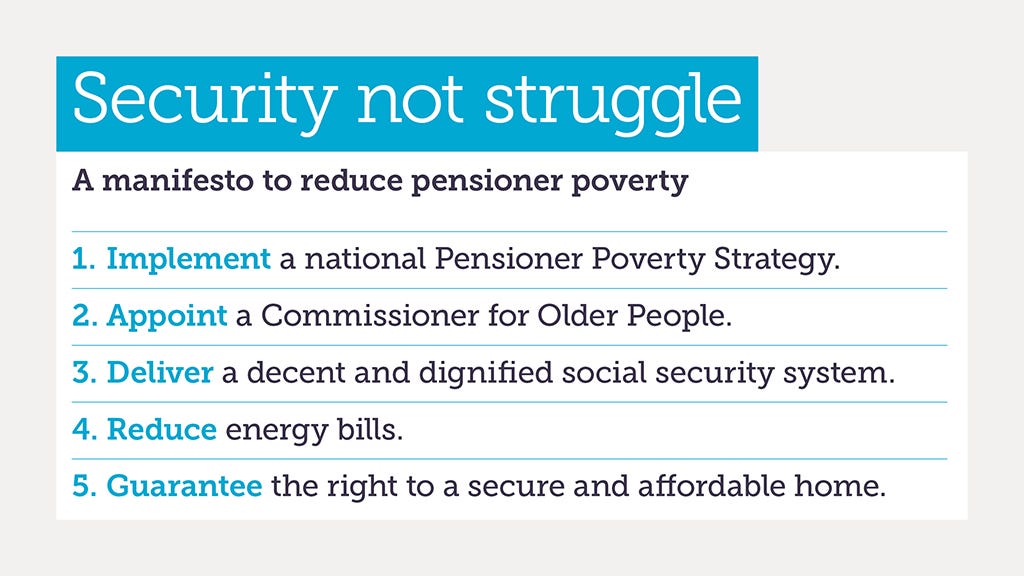 Security not struggle

A manifesto to reduce pensioner poverty

1. Implement a national Pensioner Poverty Strategy.

2. Appoint a Commissioner for Older People.

3. Deliver a decent and dignified social security system.

4. Reduce energy bills.

5. Guarantee the right to a secure and affordable home.